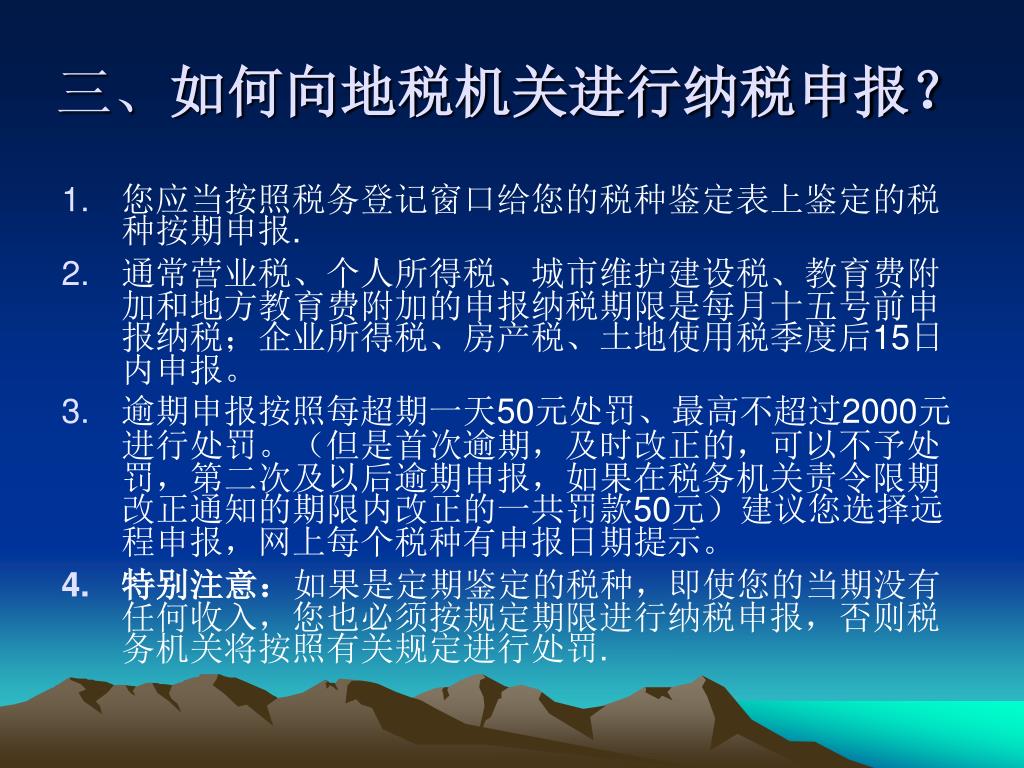 三、如何向地税机关进行纳税申报？

1. 您应当按照税务登记窗口给您的税种鉴定表上鉴定的税种按期申报.

2. 通常营业税、个人所得税、城市维护建设税、教育费附加和地方教育费附加的申报纳税期限是每月十五号前申报纳税；企业所得税、房产税、土地使用税季度后15日内申报。

3. 逾期申报按照每超期一天50元处罚、最高不超过2000元进行处罚。（但是首次逾期，及时改正的，可以不予处罚，第二次及以后逾期申报，如果在税务机关责令限期改正通知的期限内改正的一共罚款50元）建议您选择远程申报，网上每个税种有申报日期提示。

4. 特别注意：如果是定期鉴定的税种，即使您的当期没有任何收入，您也必须按规定期限进行纳税申报，否则税务机关将按照有关规定进行处罚.